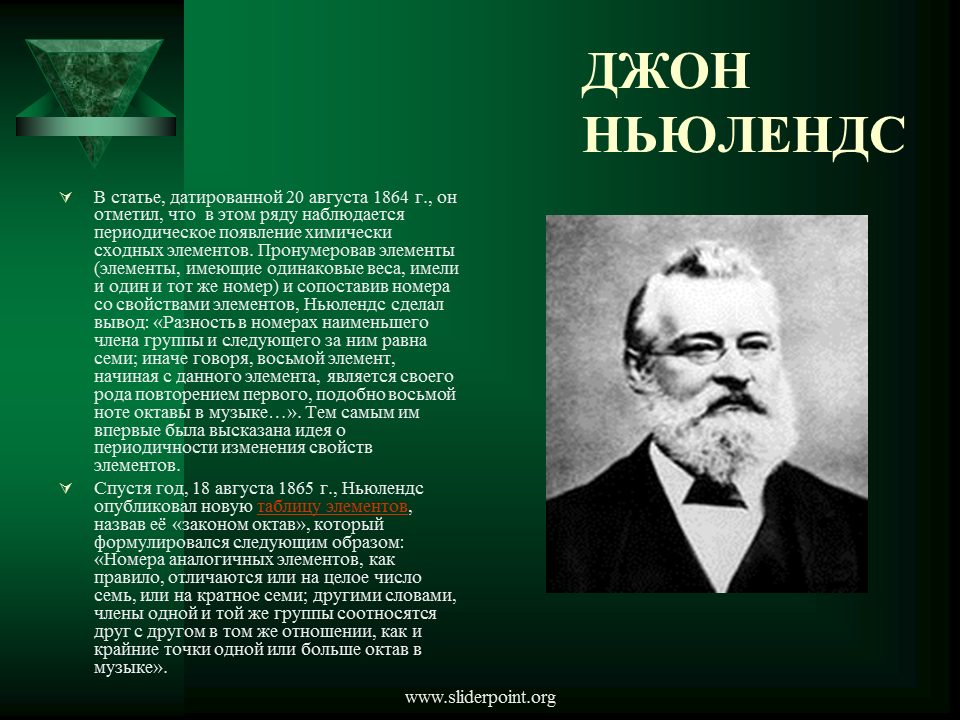 ДЖОН НЬЮЛЕНДС

В статье, датированной 20 августа 1864 г., он отметил, что в этом ряду наблюдается периодическое появление химически сходных элементов. Пронумеровав элементы (элементы, имеющие одинаковые веса, имели и один и тот же номер) и сопоставив номера со свойствами элементов, Ньюлендс сделал вывод: «Разность в номерах наименьшего члена группы и следующего за ним равна семи; иначе говоря, восьмой элемент, начиная с данного элемента, является своего рода повторением первого, подобно восьмой ноте октавы в музыке…». Тем самым им впервые была высказана идея о периодичности изменения свойств элементов.

Спустя год, 18 августа 1865 г., Ньюлендс опубликовал новую таблицу элементов, назвав её «законом октав», который формулировался следующим образом: «Номера аналогичных элементов, как правило, отличаются или на целое число семь, или на кратное семи; другими словами, члены одной и той же группы соотносятся друг с другом в том же отношении, как и крайние точки одной или больше октав в музыке».

www.sliderpoint.org